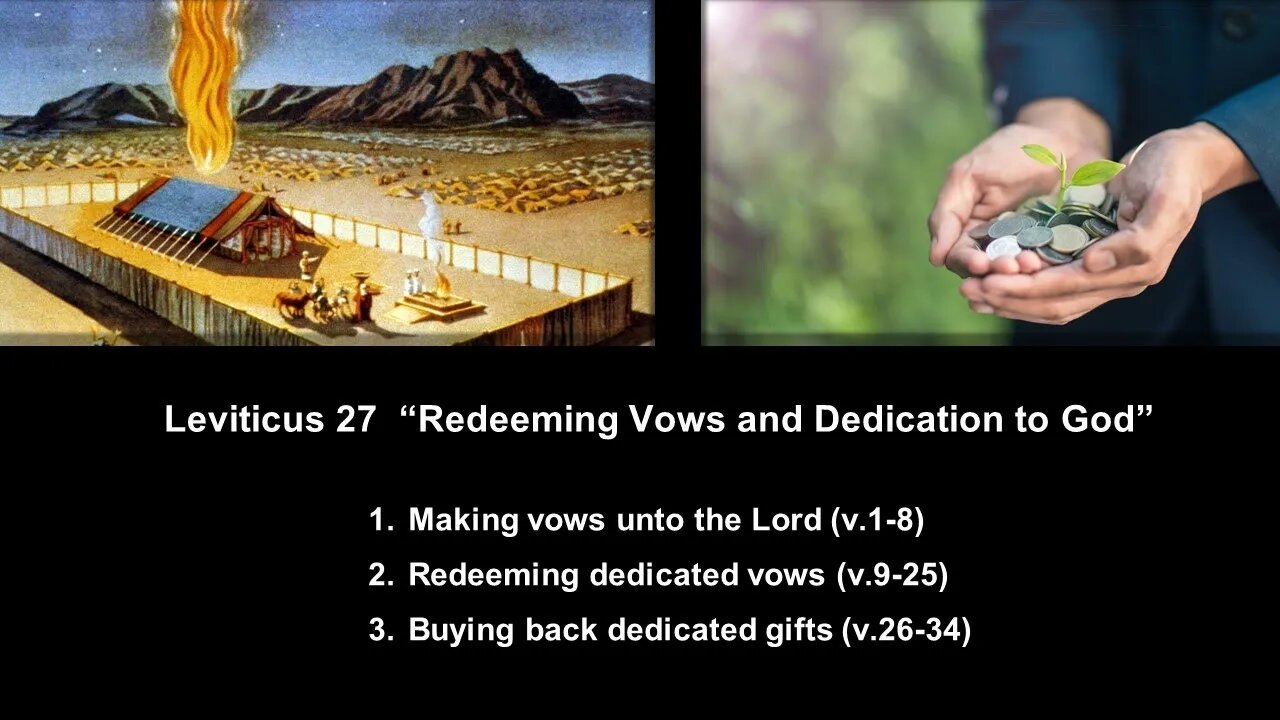 Leviticus 27 “Redeeming Vows and Dedication to God”

1. Making vows unto the Lord (v.1-8)
2. Redeeming dedicated vows (v.9-25)
3. Buying back dedicated gifts (v.26-34)